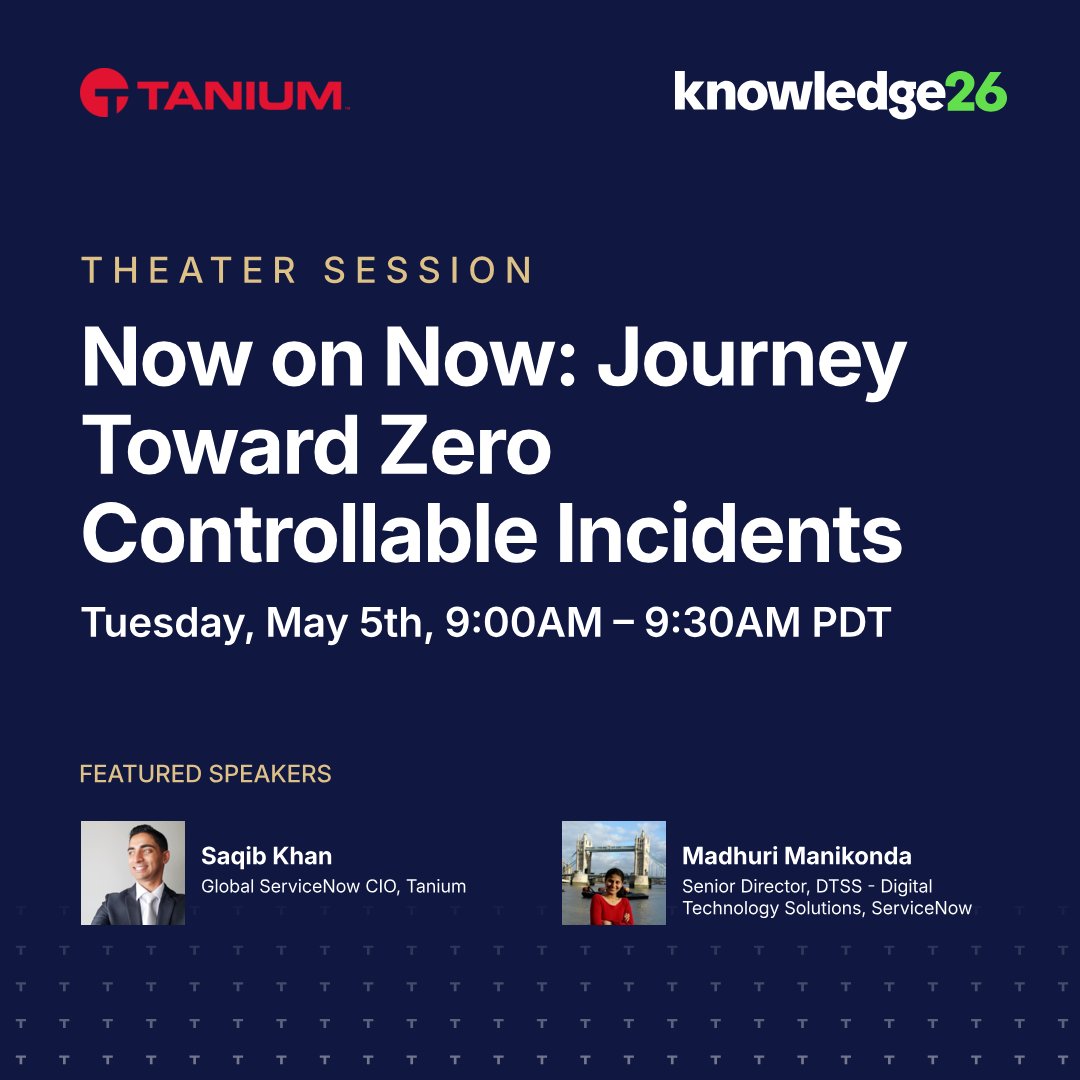 TANIUM

knowledge26

THEATER SESSION

Now on Now: Journey Toward Zero Controllable Incidents

Tuesday, May 5th, 9:00AM – 9:30AM PDT

FEATURED SPEAKERS

Saqib Khan
Global ServiceNow CIO, Tanium

Madhuri Manikonda
Senior Director, DTSS - Digital Technology Solutions, ServiceNow